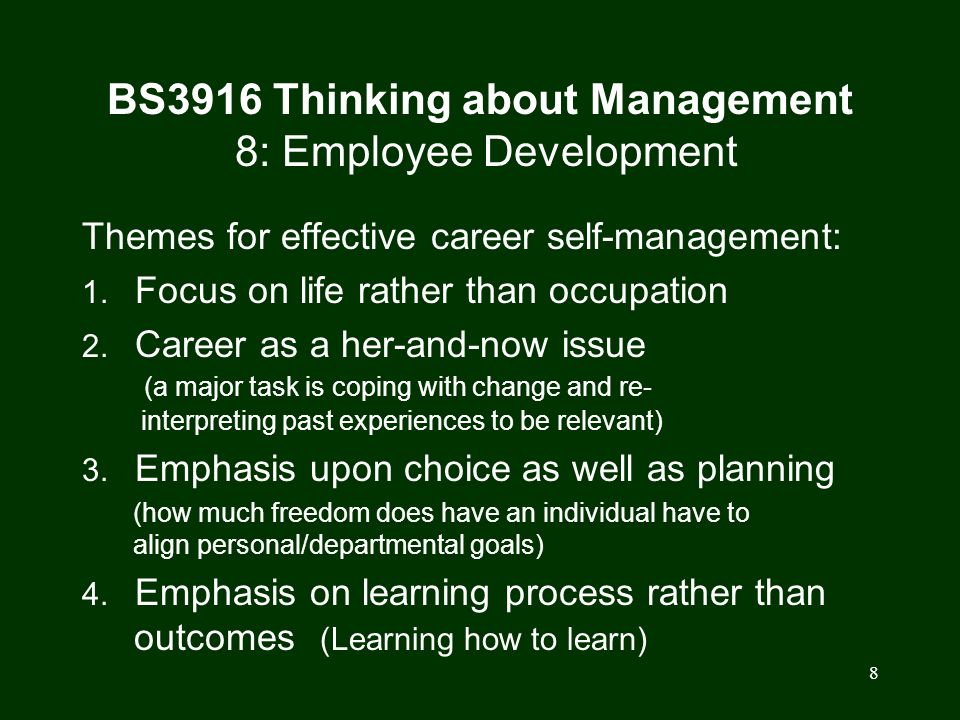 BS3916 Thinking about Management
8: Employee Development

Themes for effective career self-management:

1. Focus on life rather than occupation

2. Career as a her-and-now issue
(a major task is coping with change and re-interpreting past experiences to be relevant)

3. Emphasis upon choice as well as planning
(how much freedom does have an individual have to align personal/departmental goals)

4. Emphasis on learning process rather than outcomes (Learning how to learn)

8